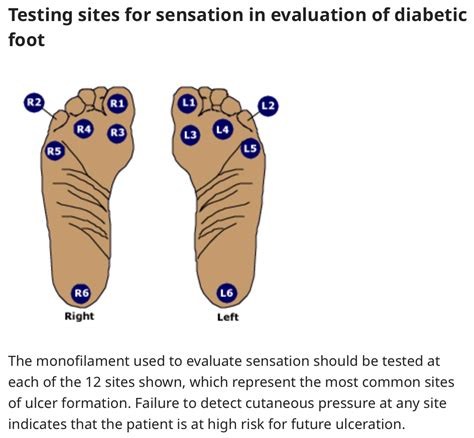 Testing sites for sensation in evaluation of diabetic foot

R2
R1
R4
R3
R5
R6
Right

L1
L2
L3
L4
L5
L6
Left

The monofilament used to evaluate sensation should be tested at each of the 12 sites shown, which represent the most common sites of ulcer formation. Failure to detect cutaneous pressure at any site indicates that the patient is at high risk for future ulceration.